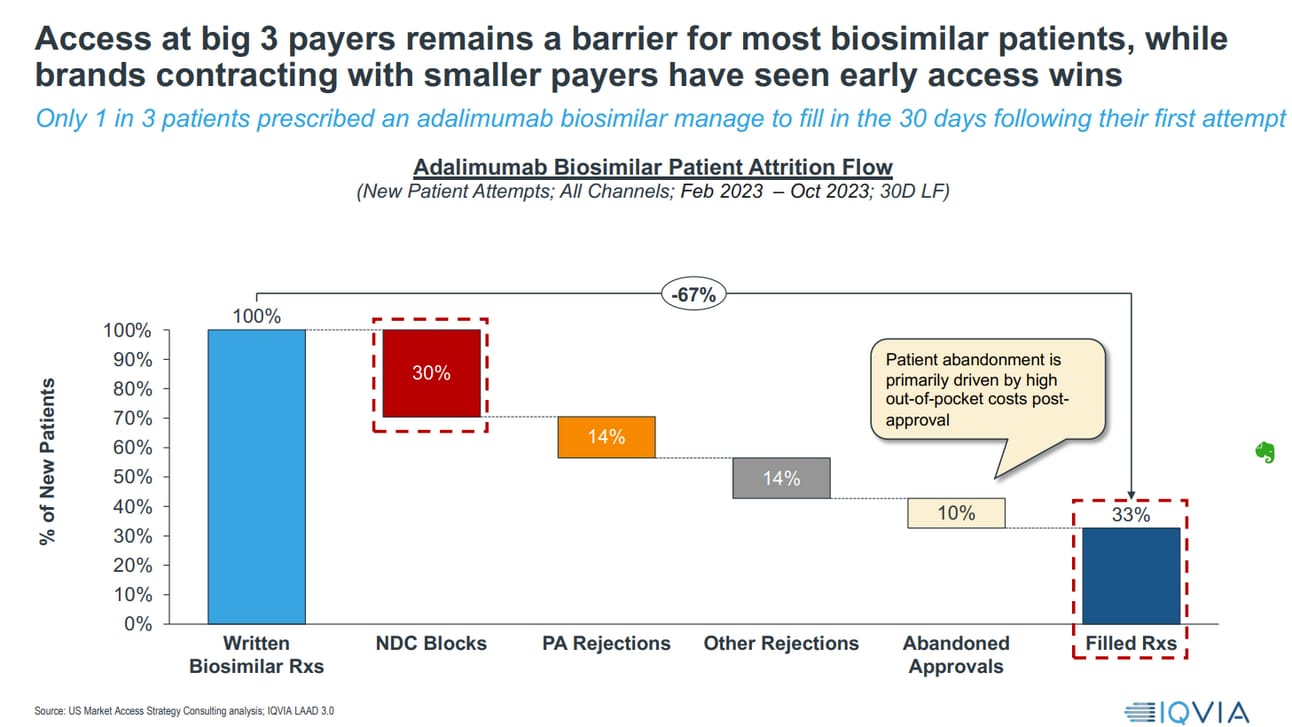 Access at big 3 payers remains a barrier for most biosimilar patients, while brands contracting with smaller payers have seen early access wins

Only 1 in 3 patients prescribed an adalimumab biosimilar manage to fill in the 30 days following their first attempt

Adalimumab Biosimilar Patient Attrition Flow
(New Patient Attempts; All Channels; Feb 2023 – Oct 2023; 30D LF)

-67%

% of New Patients

100%
90%
80%
70%
60%
50%
40%
30%
20%
10%
0%

100%
30%
14%
14%
10%
33%

Patient abandonment is primarily driven by high out-of-pocket costs post-approval

Written Biosimilar Rxs
NDC Blocks
PA Rejections
Other Rejections
Abandoned Approvals
Filled Rxs

Source: US Market Access Strategy Consulting analysis; IQVIA LAAD 3.0

IQVIA